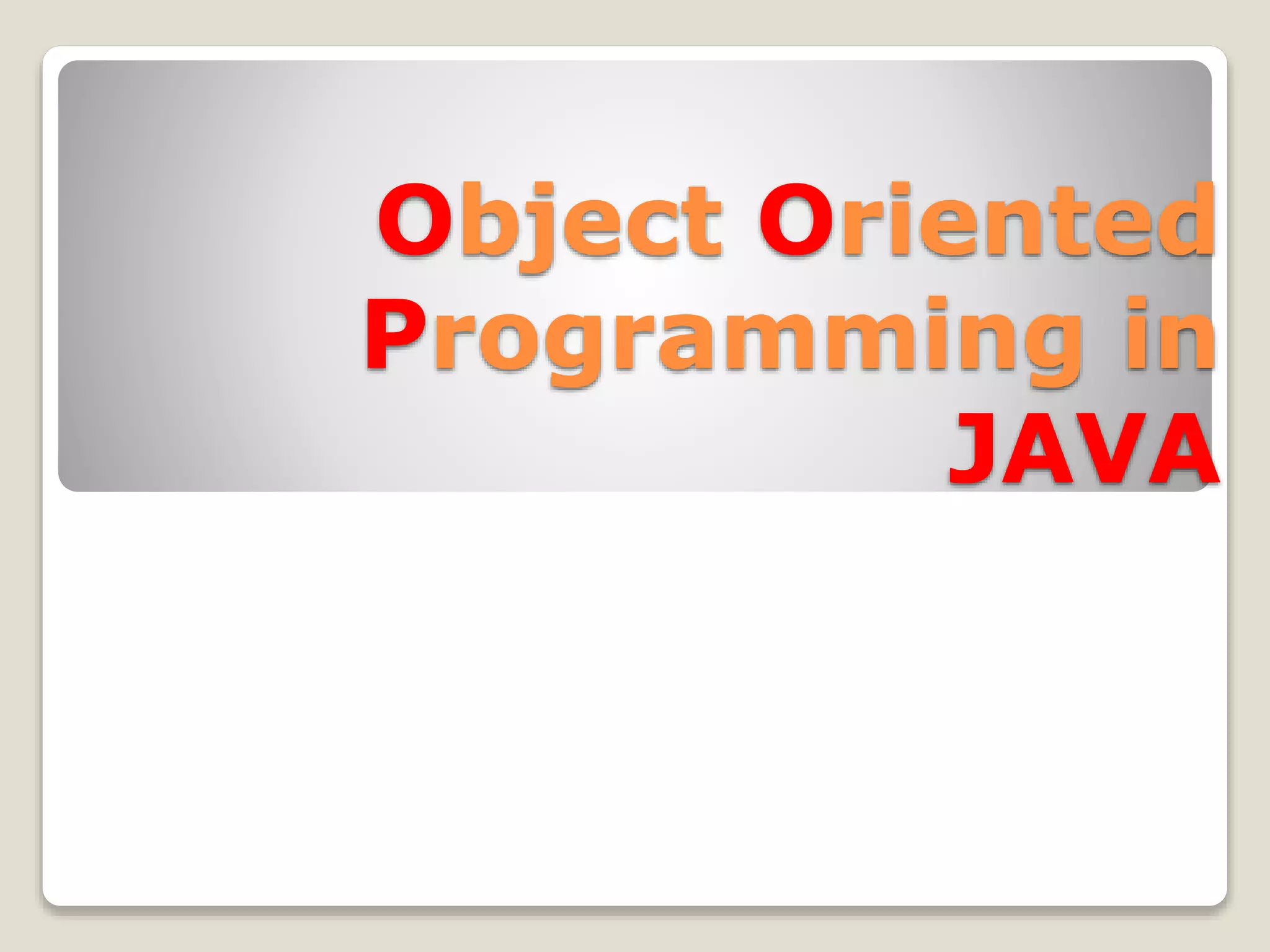 Object Oriented Programming in JAVA